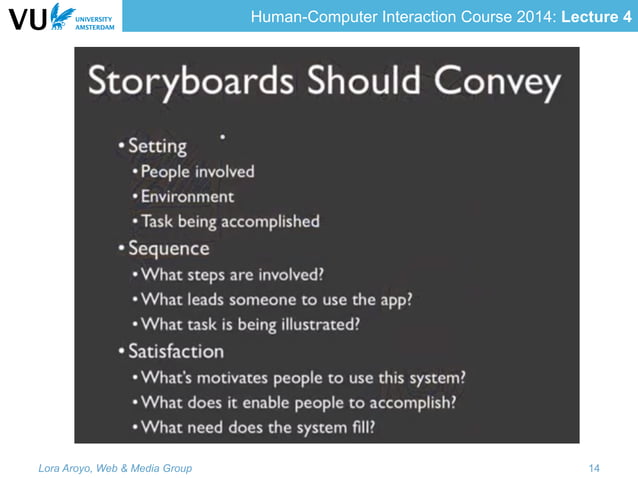 VU UNIVERSITY AMSTERDAM

Human-Computer Interaction Course 2014: Lecture 4

Storyboards Should Convey

• Setting
  • People involved
  • Environment
  • Task being accomplished
• Sequence
  • What steps are involved?
  • What leads someone to use the app?
  • What task is being illustrated?
• Satisfaction
  • What's motivates people to use this system?
  • What does it enable people to accomplish?
  • What need does the system fill?

Lora Aroyo, Web & Media Group

14